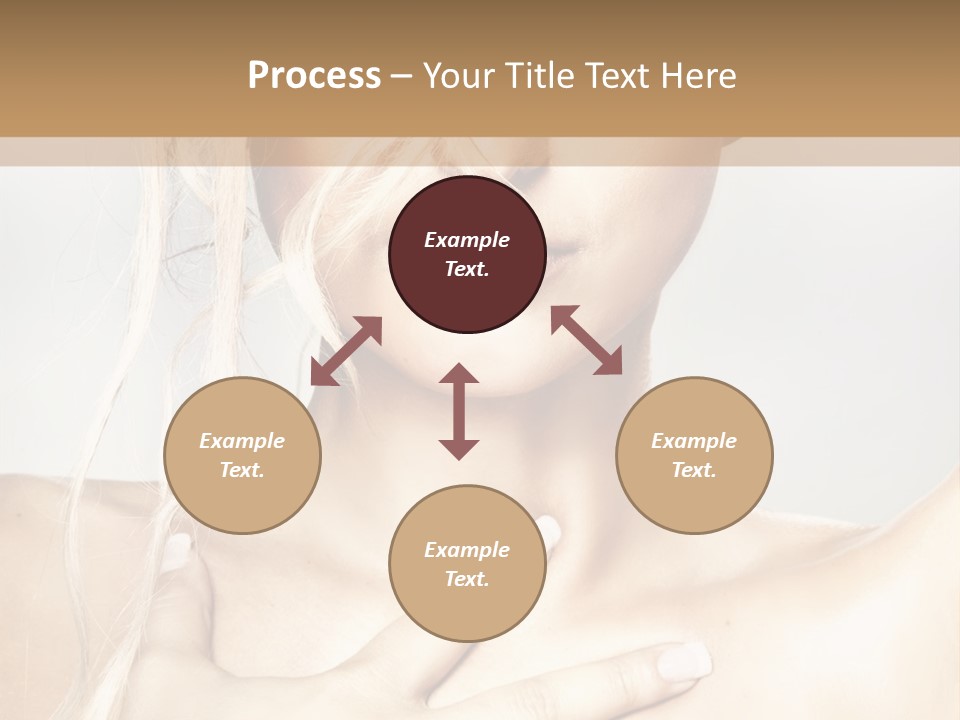 Process – Your Title Text Here

Example Text.

Example Text.

Example Text.

Example Text.